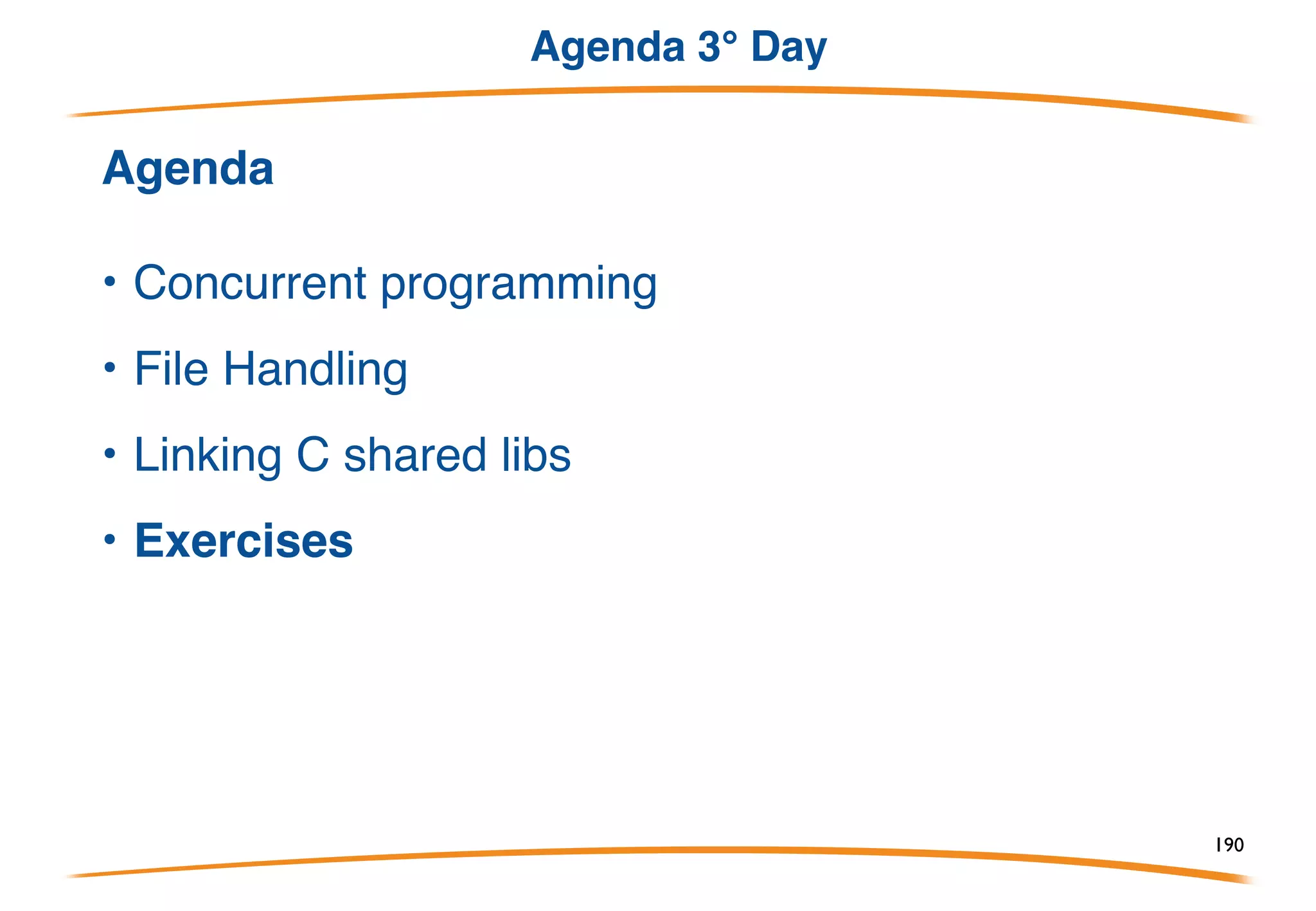 Agenda 3° Day

Agenda

• Concurrent programming
• File Handling
• Linking C shared libs
• Exercises

190